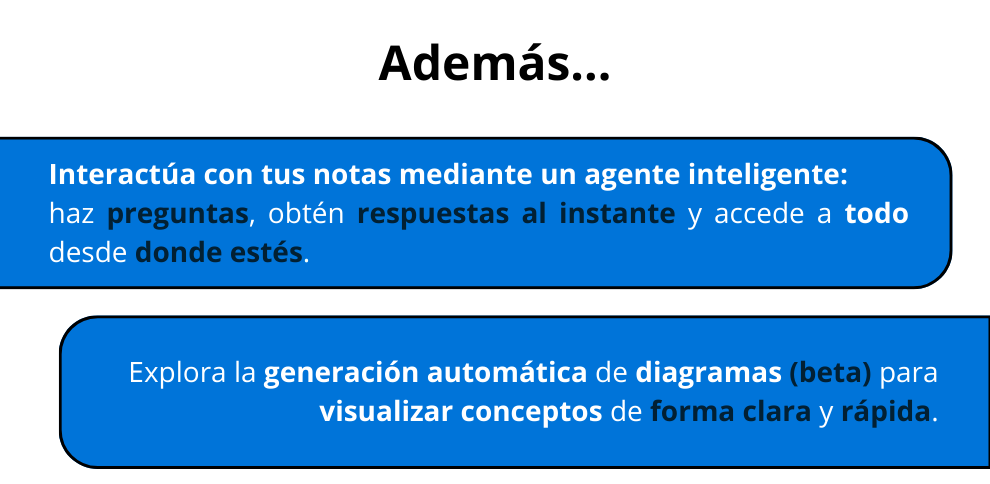 Además...

Interactúa con tus notas mediante un agente inteligente: haz preguntas, obtén respuestas al instante y accede a todo desde donde estés.

Explora la generación automática de diagramas (beta) para visualizar conceptos de forma clara y rápida.